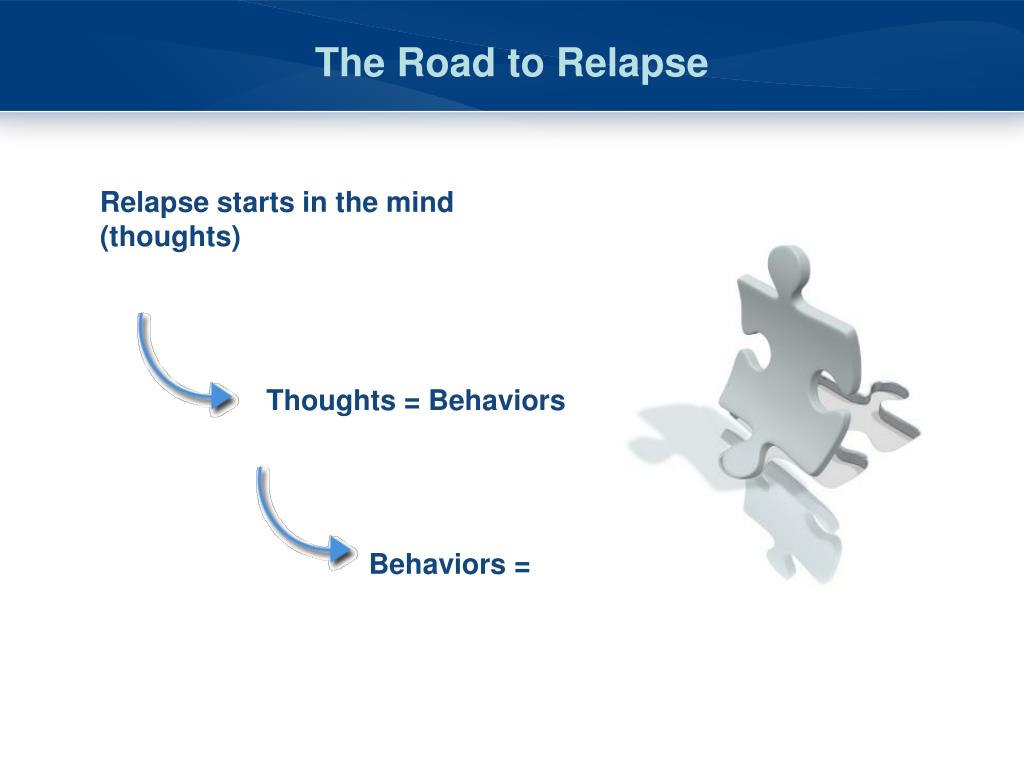 The Road to Relapse

Relapse starts in the mind (thoughts)

Thoughts = Behaviors

Behaviors =